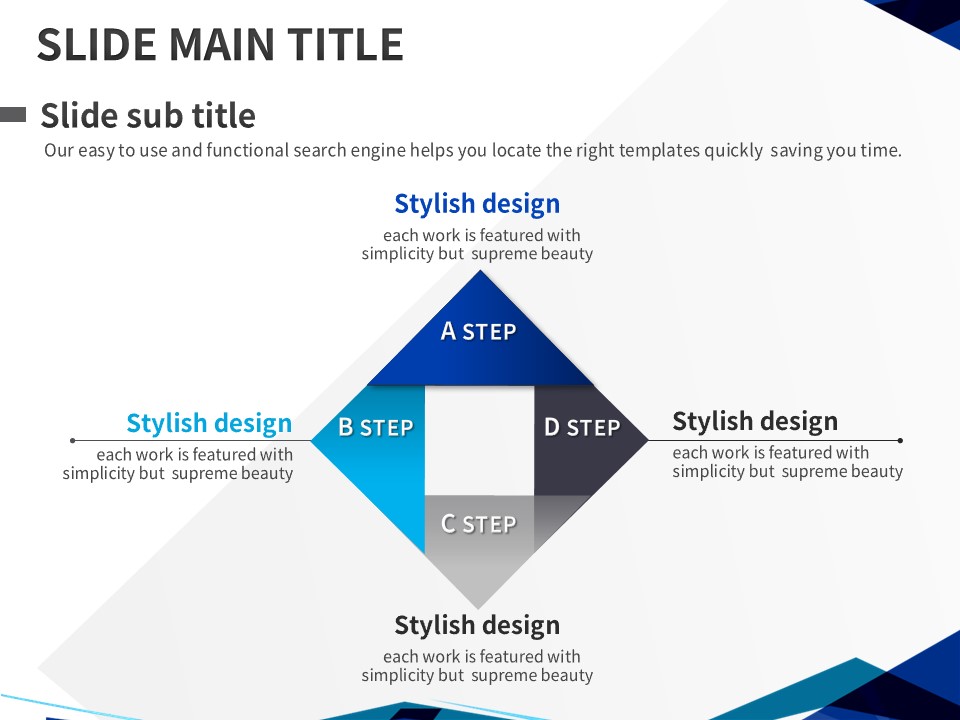 SLIDE MAIN TITLE

Slide sub title

Our easy to use and functional search engine helps you locate the right templates quickly saving you time.

Stylish design

each work is featured with simplicity but supreme beauty

A STEP

Stylish design

each work is featured with simplicity but supreme beauty

B STEP

D STEP

Stylish design

each work is featured with simplicity but supreme beauty

C STEP

Stylish design

each work is featured with simplicity but supreme beauty